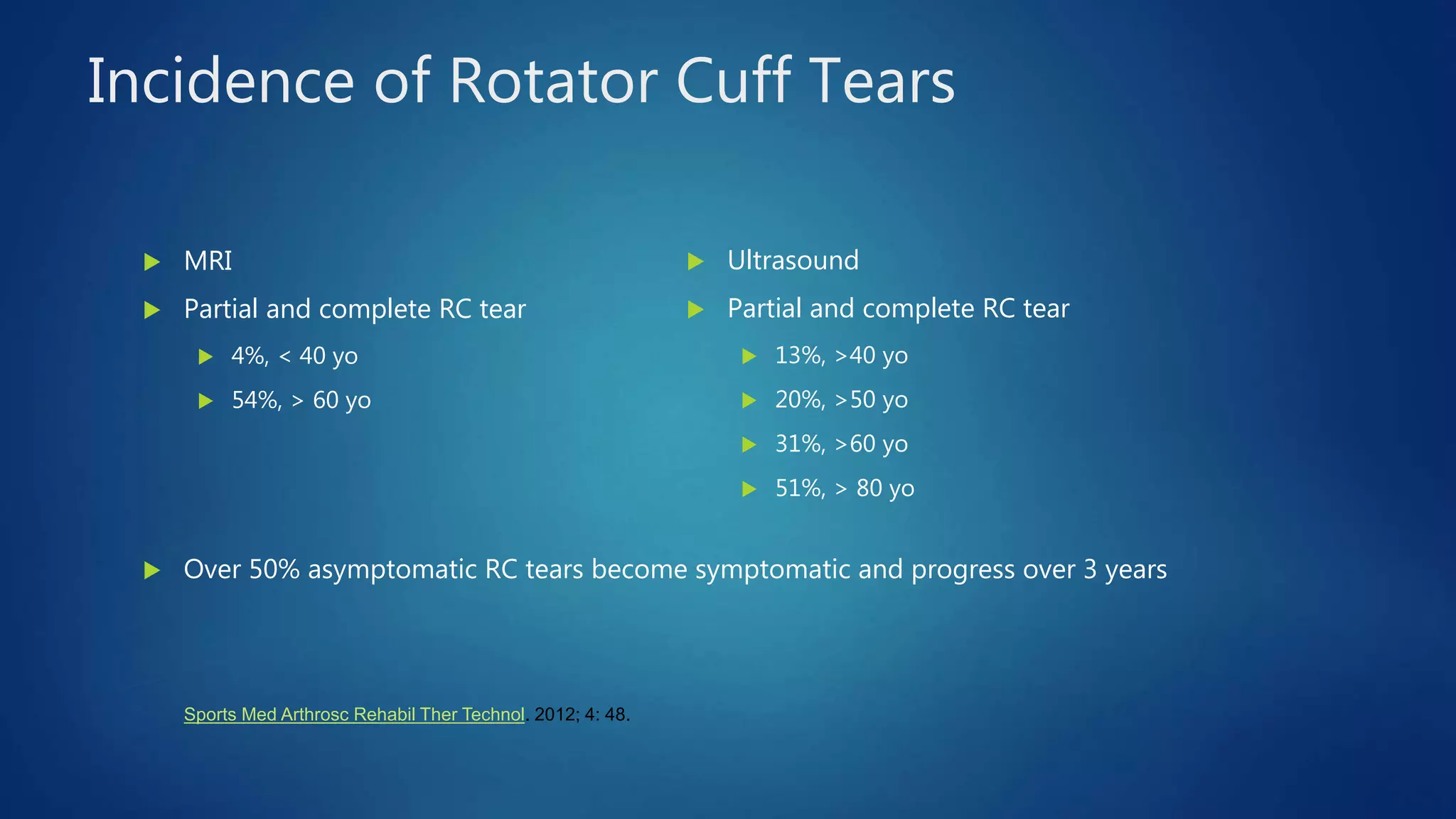 Incidence of Rotator Cuff Tears

MRI

Partial and complete RC tear

4%, < 40 yo

54%, > 60 yo

Ultrasound

Partial and complete RC tear

13%, >40 yo

20%, >50 yo

31%, >60 yo

51%, > 80 yo

Over 50% asymptomatic RC tears become symptomatic and progress over 3 years

Sports Med Arthrosc Rehabil Ther Technol. 2012; 4: 48.